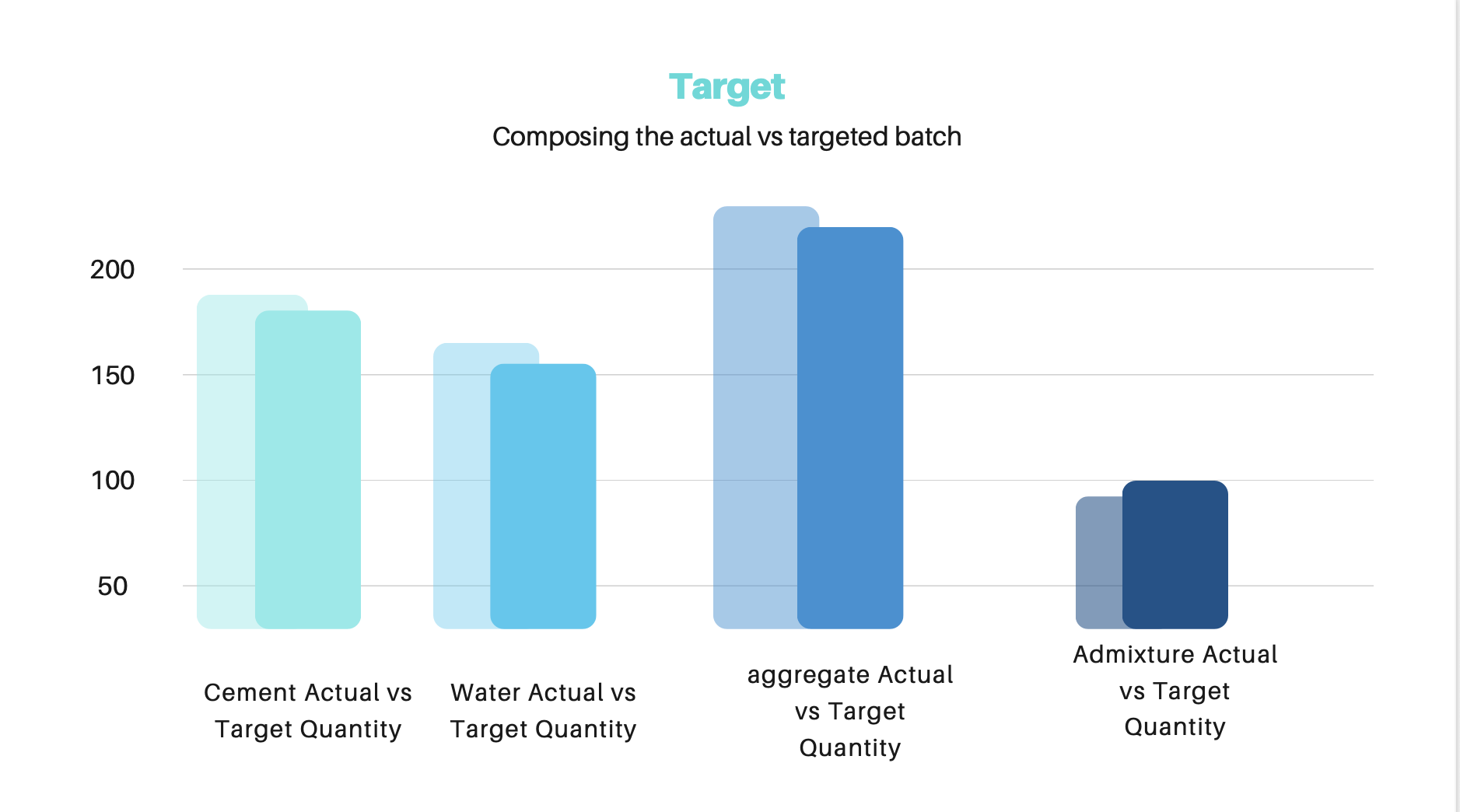 Target

Composing the actual vs targeted batch

200

150

100

50

Cement Actual vs Target Quantity

Water Actual vs Target Quantity

aggregate Actual vs Target Quantity

Admixture Actual vs Target Quantity